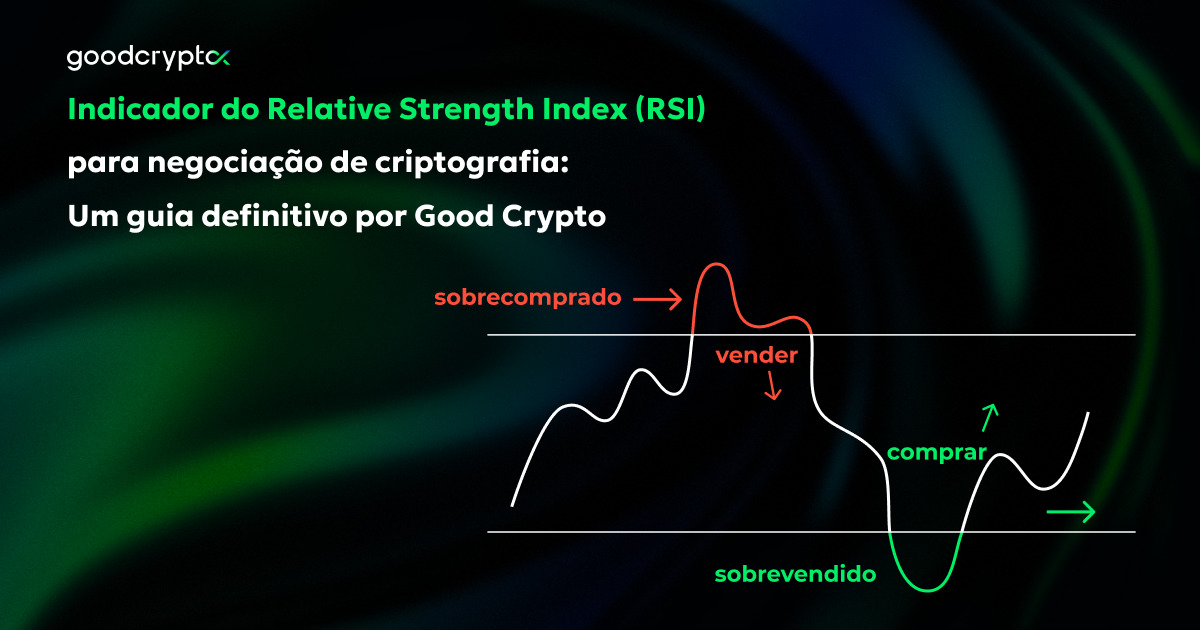 goodcryptox

Indicador do Relative Strength Index (RSI) para negociação de criptografia: Um guia definitivo por Good Crypto

sobrecomprado

vender

comprar

sobrevendido